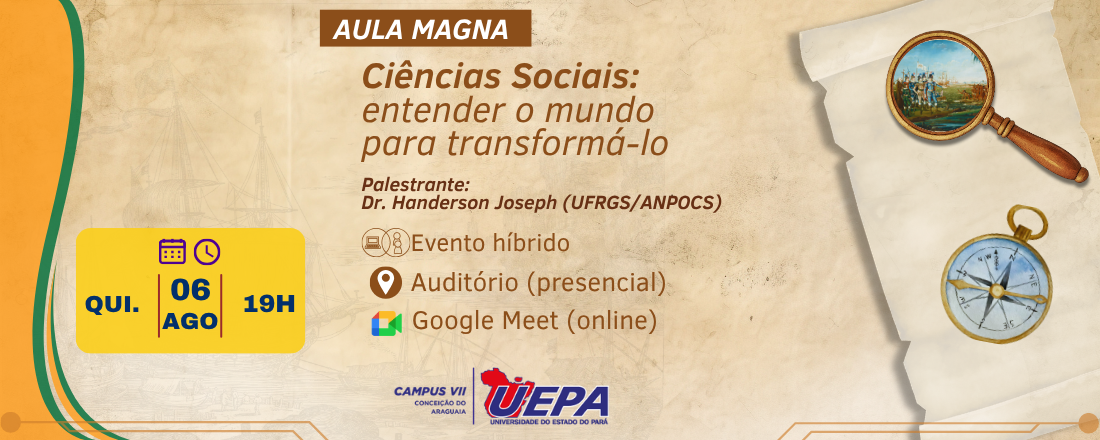 AULA MAGNA

Ciências Sociais: entender o mundo para transformá-lo

Palestrante:
Dr. Handerson Joseph (UFRGS/ANPOCS)

QUI. 06 AGO 19H

Evento híbrido
Auditório (presencial)
Google Meet (online)

CAMPUS VII
CONCEIÇÃO DO ARAGUAIA

UEPA
UNIVERSIDADE DO ESTADO DO PARÁ